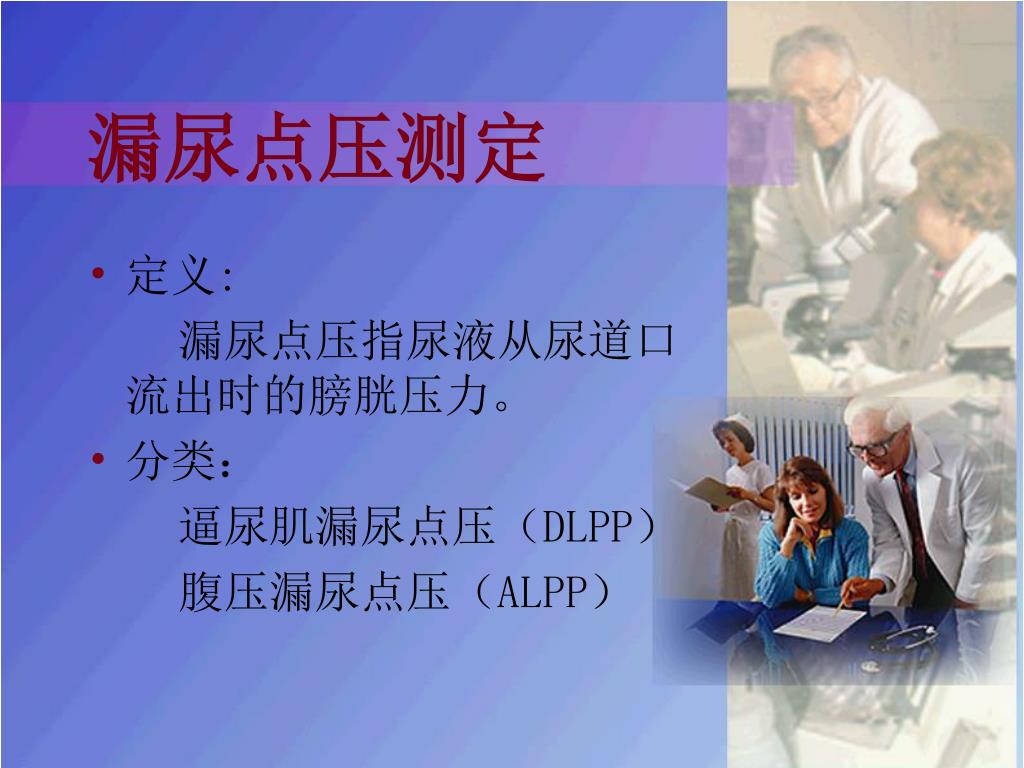 漏尿点压测定

• 定义:

漏尿点压指尿液从尿道口流出时的膀胱压力。

• 分类：

逼尿肌漏尿点压（DLPP）

腹压漏尿点压（ALPP）